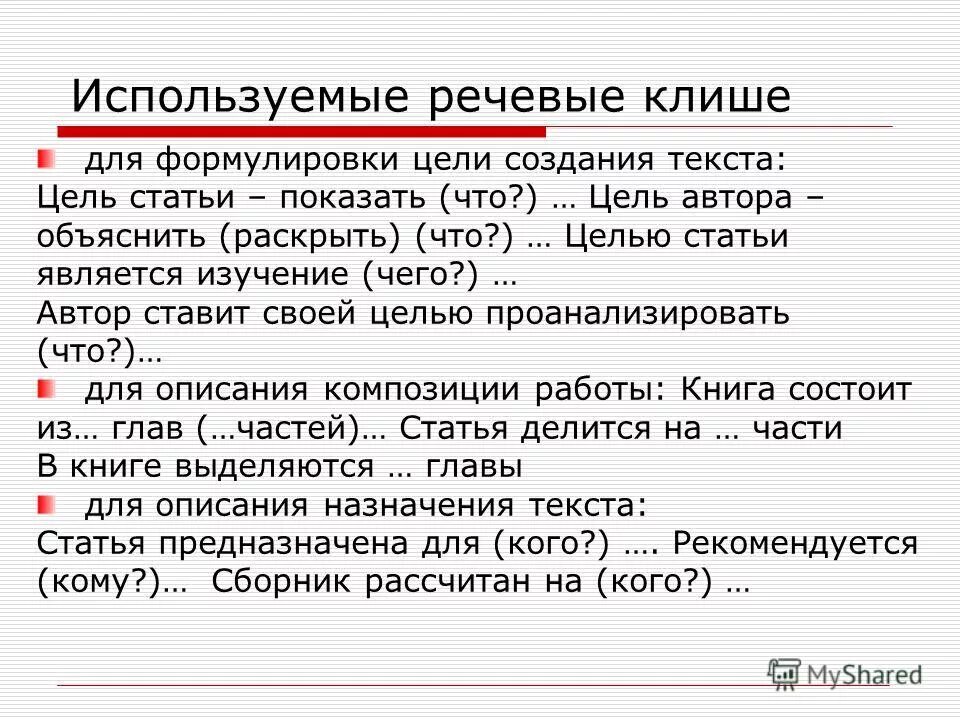 Используемые речевые клише

для формулировки цели создания текста: Цель статьи – показать (что?) … Цель автора – объяснить (раскрыть) (что?) … Целью статьи является изучение (чего?) …
Автор ставит своей целью проанализировать (что?)…

для описания композиции работы: Книга состоит из… глав (…частей)… Статья делится на … части
В книге выделяются … главы

для описания назначения текста:
Статья предназначена для (кого?) …. Рекомендуется (кому?)… Сборник рассчитан на (кого?) …

MyShared